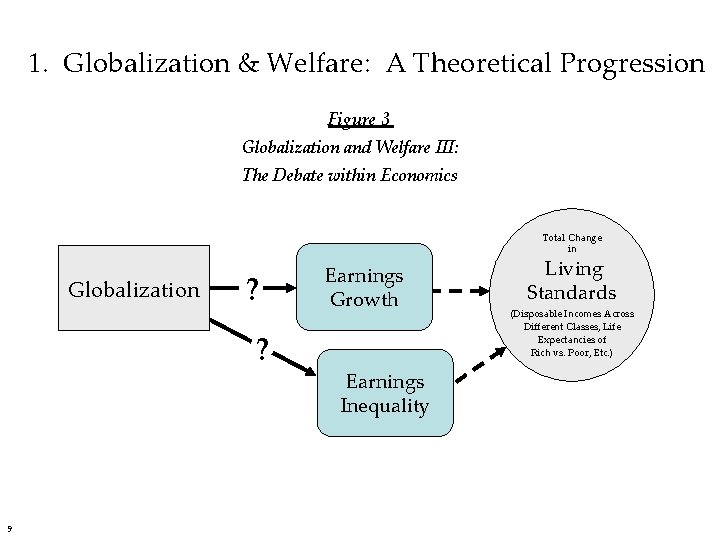 1. Globalization & Welfare: A Theoretical Progression

Figure 3
Globalization and Welfare III:
The Debate within Economics

Globalization

?

?

Earnings Growth

Earnings Inequality

Total Change in

Living Standards

(Disposable Incomes Across Different Classes, Life Expectancies of Rich vs. Poor, Etc.)

9